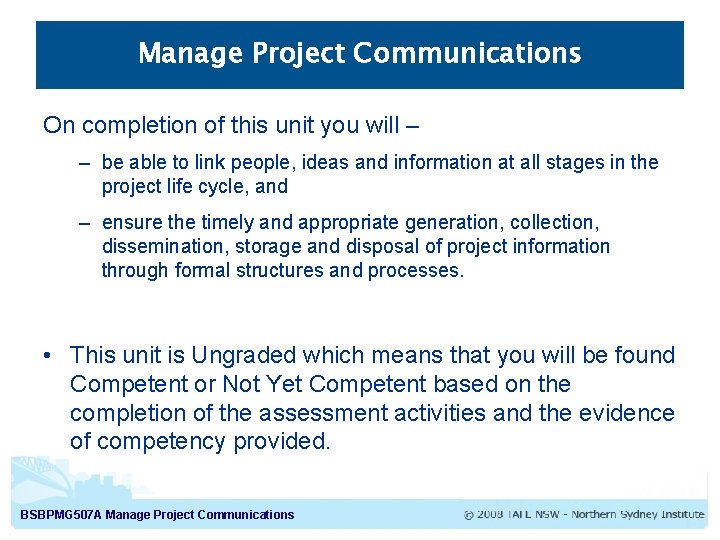 Manage Project Communications

On completion of this unit you will –

– be able to link people, ideas and information at all stages in the project life cycle, and

– ensure the timely and appropriate generation, collection, dissemination, storage and disposal of project information through formal structures and processes.

• This unit is Ungraded which means that you will be found Competent or Not Yet Competent based on the completion of the assessment activities and the evidence of competency provided.

BSBPMG507A Manage Project Communications

© 2008 TAFE NSW - Northern Sydney Institute